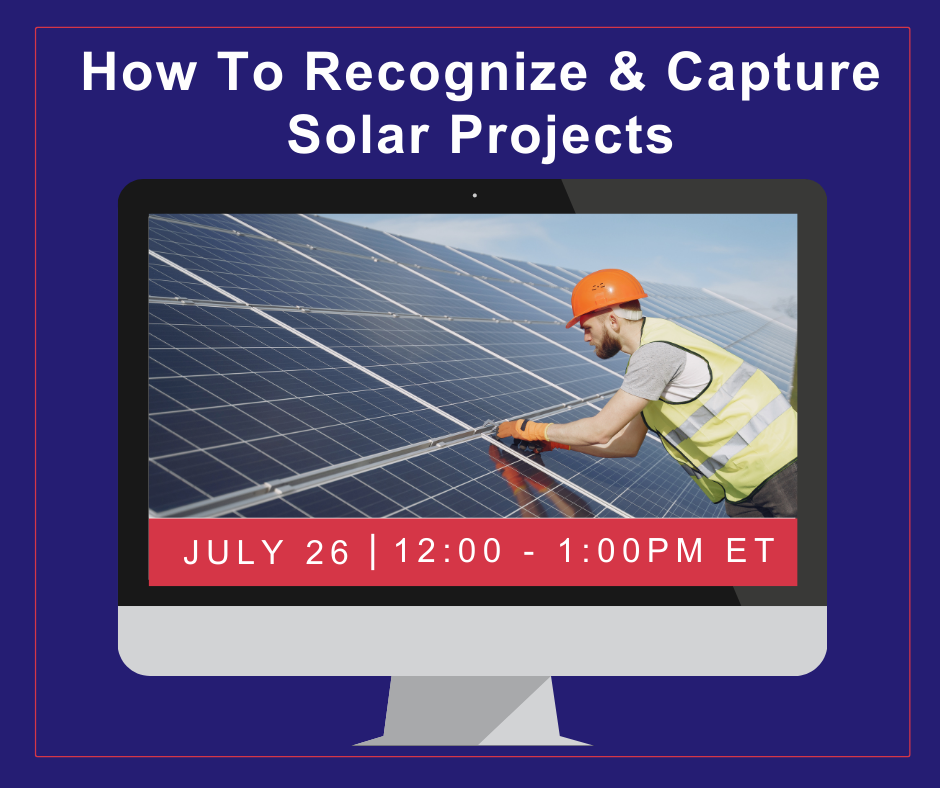 How To Recognize & Capture Solar Projects

JULY 26 | 12:00 - 1:00PM ET